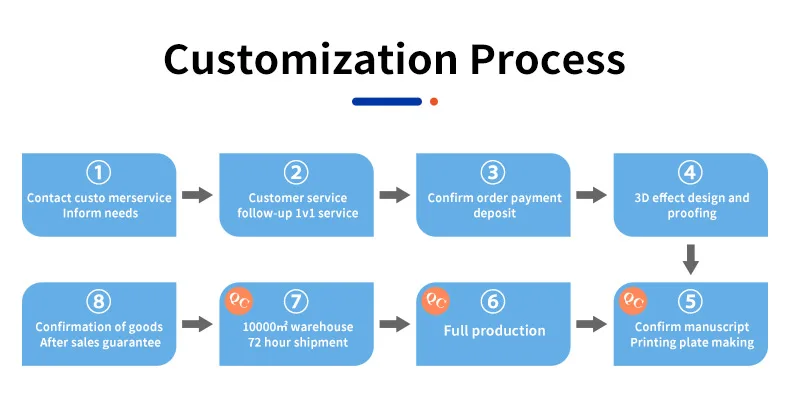 Customization Process

①
Contact custo merservice
Inform needs

②
Customer service
follow-up 1v1 service

③
Confirm order payment
deposit

④
3D effect design and
proofing

⑧
Confirmation of goods
After sales guarantee

QC ⑦
10000㎡ warehouse
72 hour shipment

QC ⑥
Full production

QC ⑤
Confirm manuscript
Printing plate making